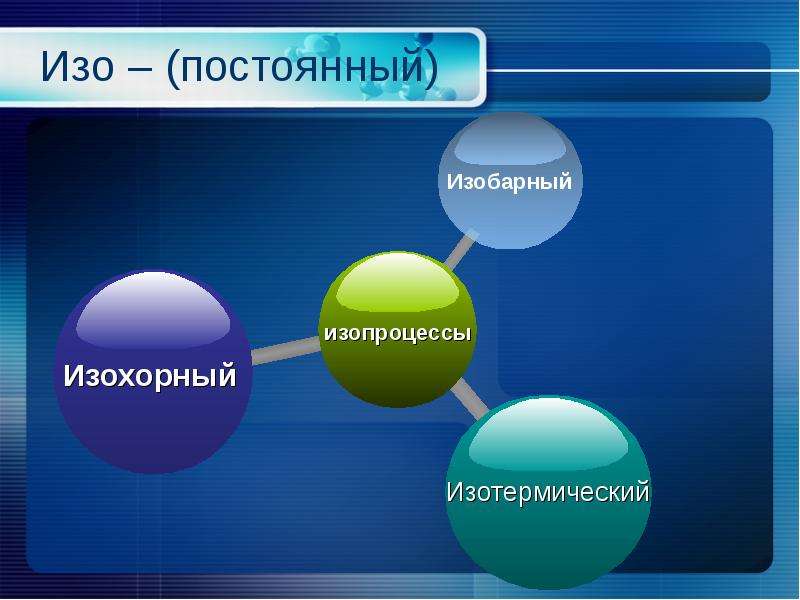 Изо – (постоянный)

Изобарный

изопроцессы

Изохорный

Изотермический